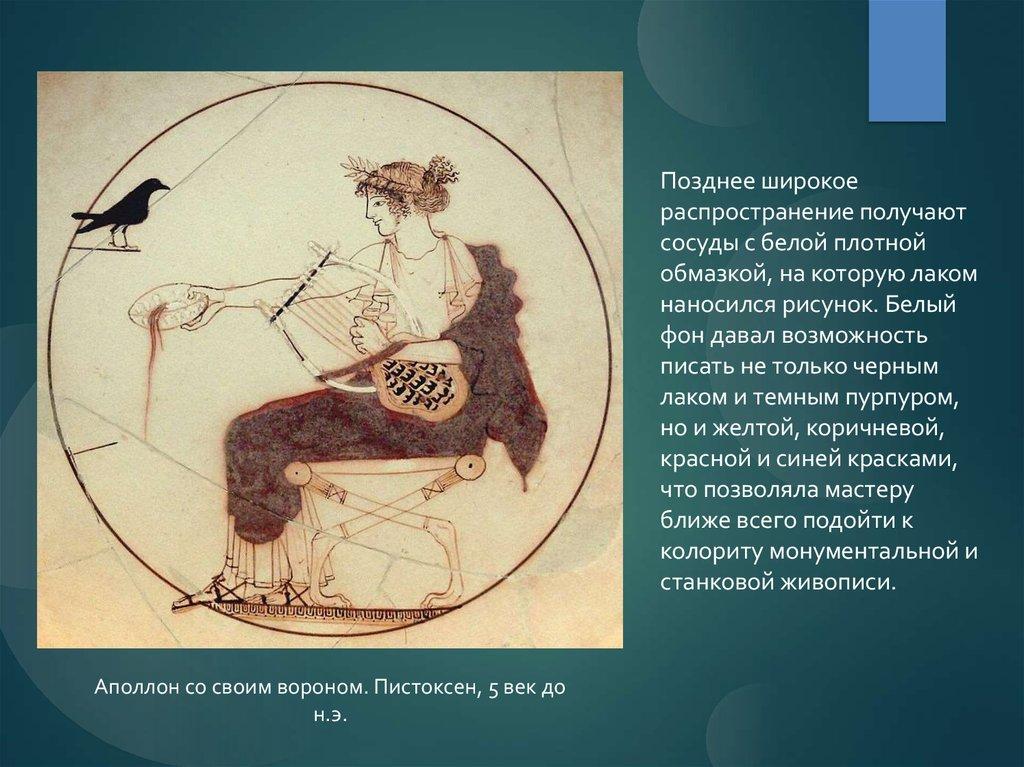 Позднее широкое распространение получают сосуды с белой плотной обмазкой, на которую лаком наносился рисунок. Белый фон давал возможность писать не только черным лаком и темным пурпуром, но и желтой, коричневой, красной и синей красками, что позволяла мастеру ближе всего подойти к колориту монументальной и станковой живописи.

Аполлон со своим вороном. Пистоксен, 5 век до н.э.